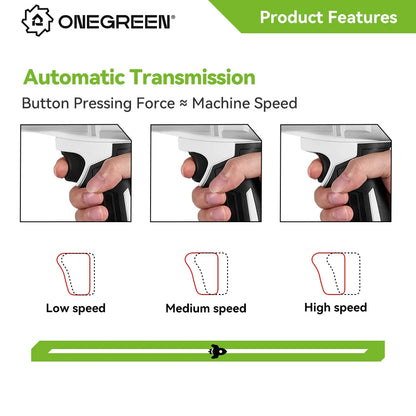 ONEGREEN®

Product Features

Automatic Transmission

Button Pressing Force ≈ Machine Speed

Low speed

Medium speed

High speed